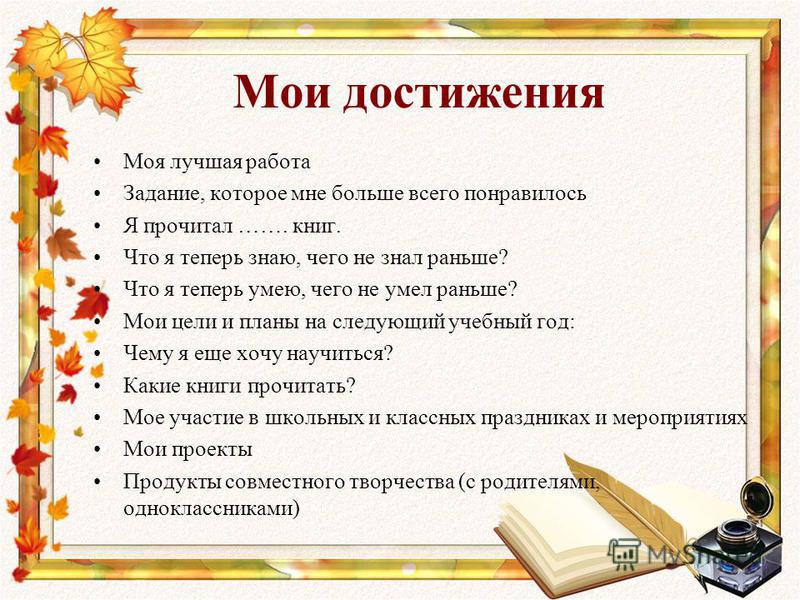 Мои достижения

• Моя лучшая работа
• Задание, которое мне больше всего понравилось
• Я прочитал ……. книг.
• Что я теперь знаю, чего не знал раньше?
• Что я теперь умею, чего не умел раньше?
• Мои цели и планы на следующий учебный год:
• Чему я еще хочу научиться?
• Какие книги прочитать?
• Мое участие в школьных и классных праздниках и мероприятиях
• Мои проекты
• Продукты совместного творчества (с родителями, одноклассниками)

MyShared